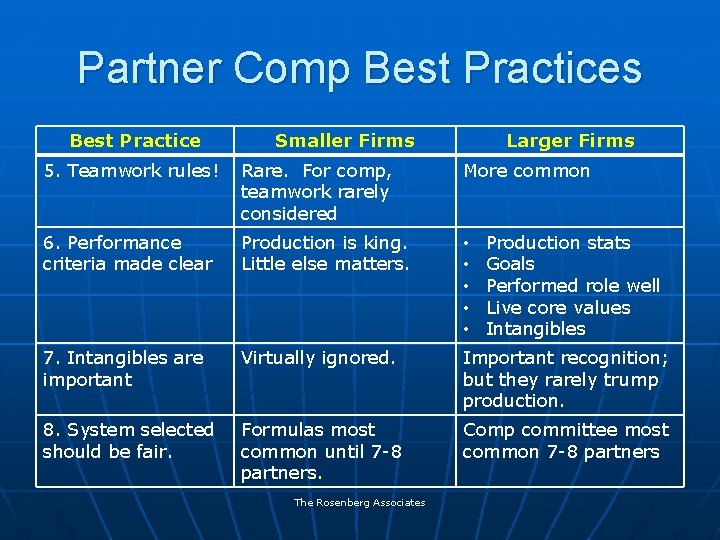 Partner Comp Best Practices

| Best Practice | Smaller Firms | Larger Firms |
|---|---|---|
| 5. Teamwork rules! | Rare. For comp, teamwork rarely considered | More common |
| 6. Performance criteria made clear | Production is king. Little else matters. | • Production stats • Goals • Performed role well • Live core values • Intangibles |
| 7. Intangibles are important | Virtually ignored. | Important recognition; but they rarely trump production. |
| 8. System selected should be fair. | Formulas most common until 7-8 partners. | Comp committee most common 7-8 partners |

The Rosenberg Associates